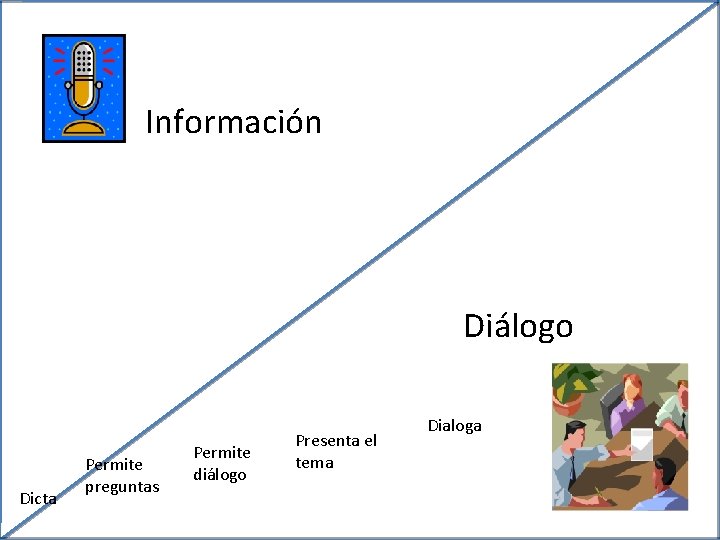 Información

Diálogo

Dicta

Permite preguntas

Permite diálogo

Presenta el tema

Dialoga